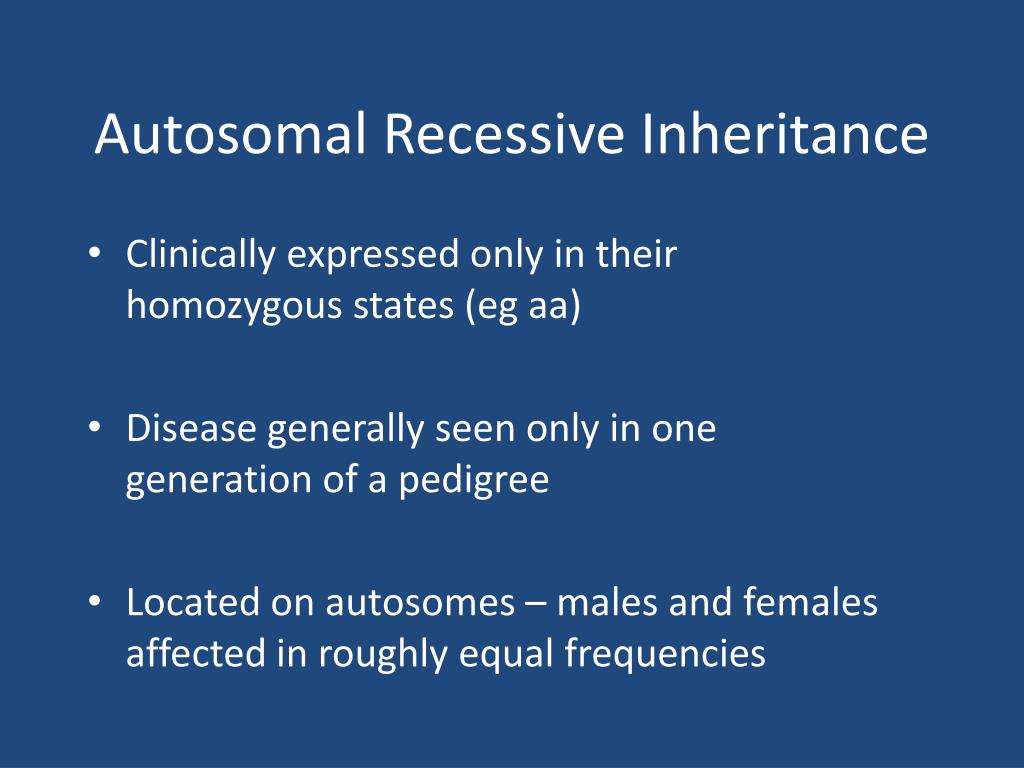 Autosomal Recessive Inheritance

• Clinically expressed only in their homozygous states (eg aa)

• Disease generally seen only in one generation of a pedigree

• Located on autosomes – males and females affected in roughly equal frequencies